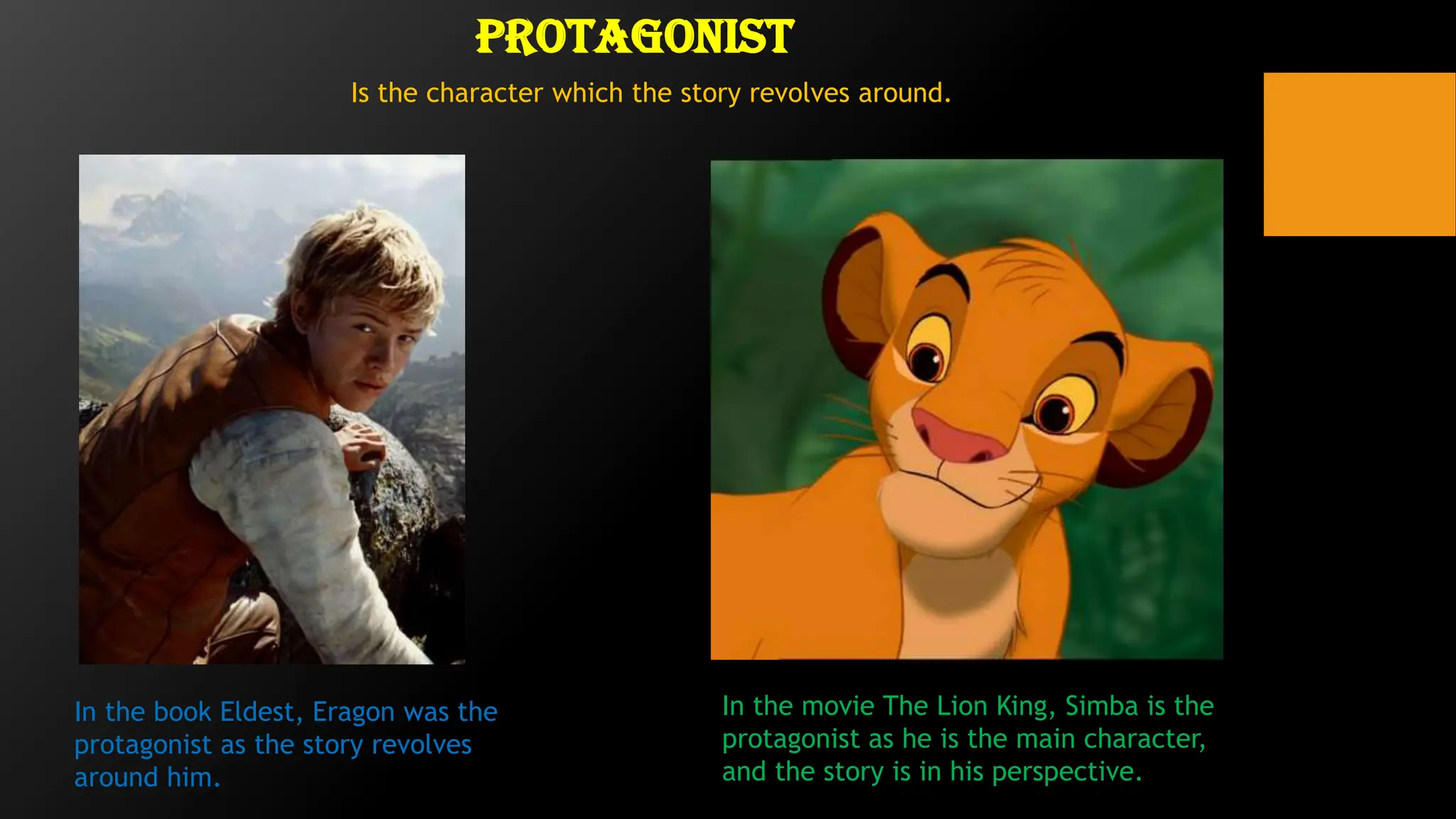 PROTAGONIST

Is the character which the story revolves around.

In the book Eldest, Eragon was the protagonist as the story revolves around him.

In the movie The Lion King, Simba is the protagonist as he is the main character, and the story is in his perspective.